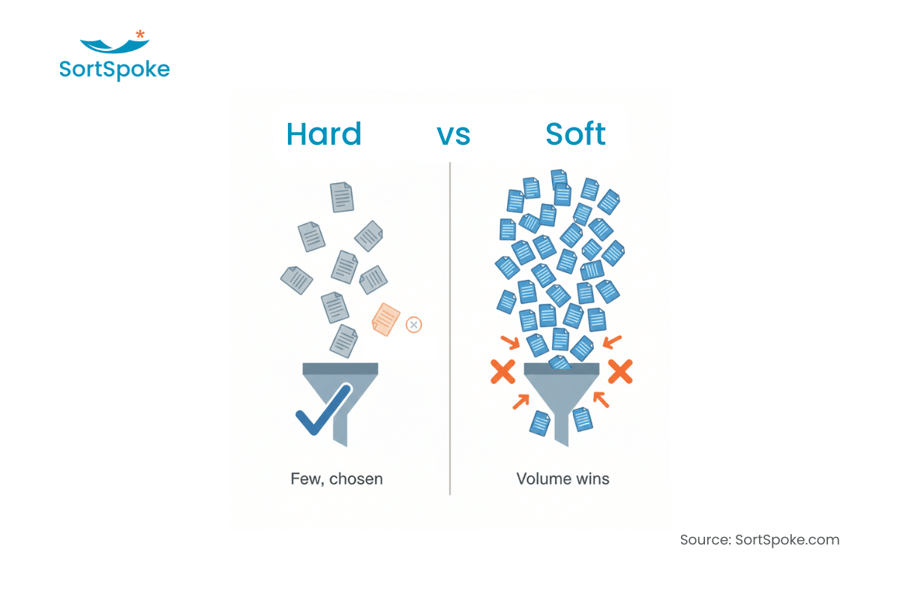 SortSpoke

Hard vs Soft

Few, chosen

Volume wins

Source: SortSpoke.com